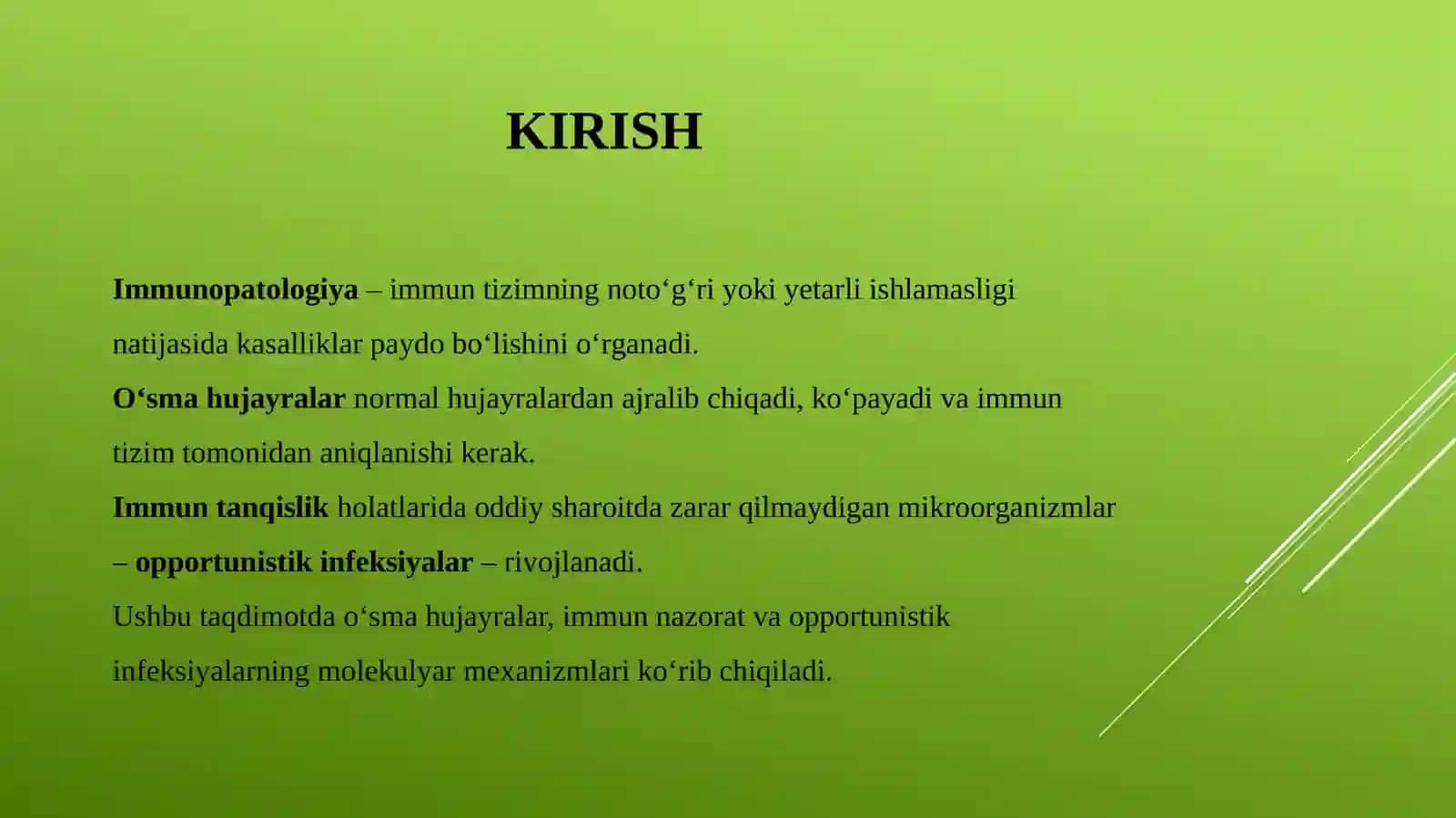 KIRISH

Immunopatologiya – immun tizimning noto‘g‘ri yoki yetarli ishlamasligi natijasida kasalliklar paydo bo‘lishini o‘rganadi.
O‘sma hujayralar normal hujayralardan ajralib chiqadi, ko‘payadi va immun tizim tomonidan aniqlanishi kerak.
Immun tanqislik holatlarida oddiy sharoitda zarar qilmaydigan mikroorganizmlar – opportunistik infeksiyalar – rivojlanadi.
Ushbu taqdimotda o‘sma hujayralar, immun nazorat va opportunistik infeksiyalarning molekulyar mexanizmlari ko‘rib chiqiladi.